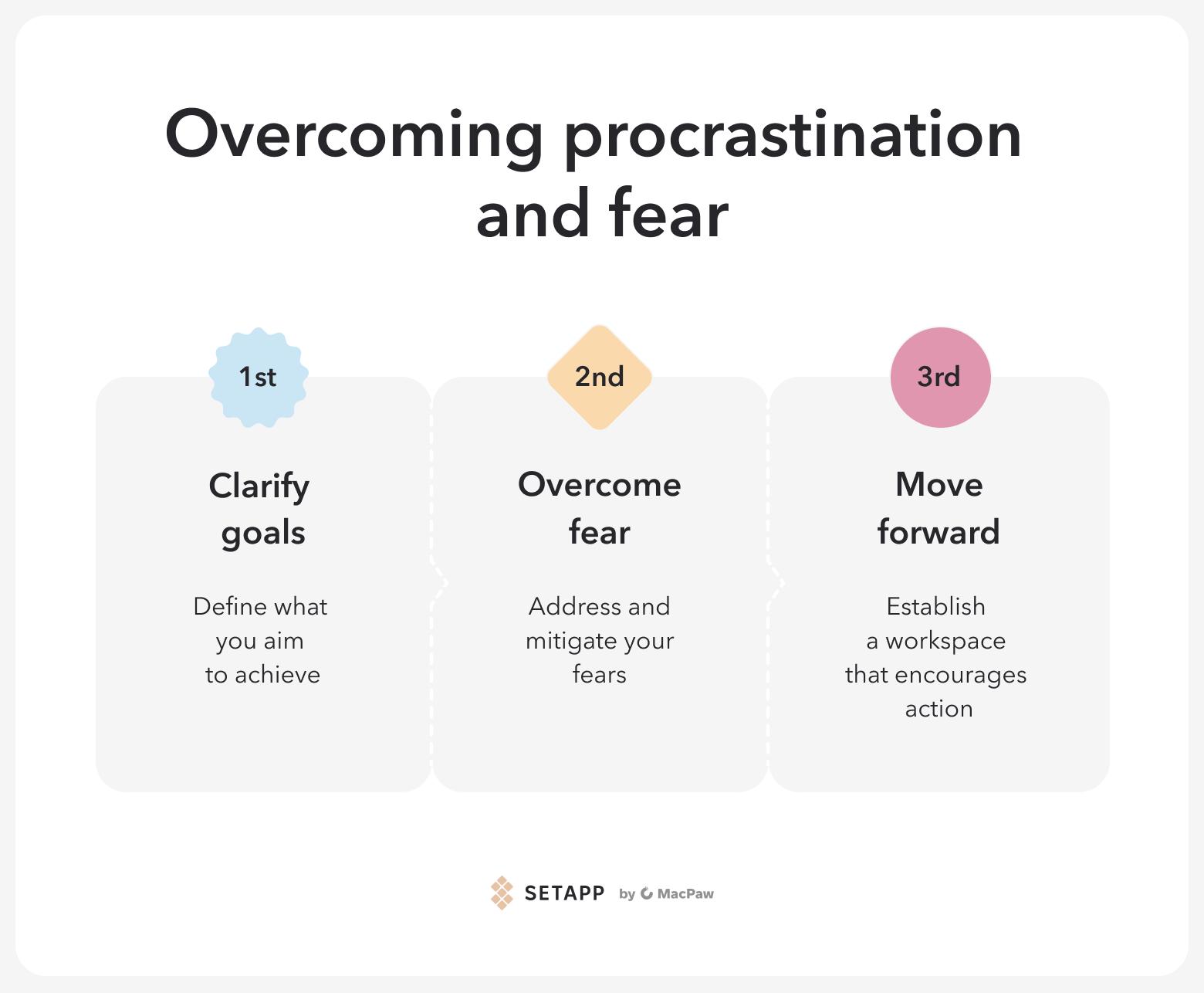 Overcoming procrastination and fear

1st

Clarify goals

Define what you aim to achieve

2nd

Overcome fear

Address and mitigate your fears

3rd

Move forward

Establish a workspace that encourages action

SETAPP by MacPaw